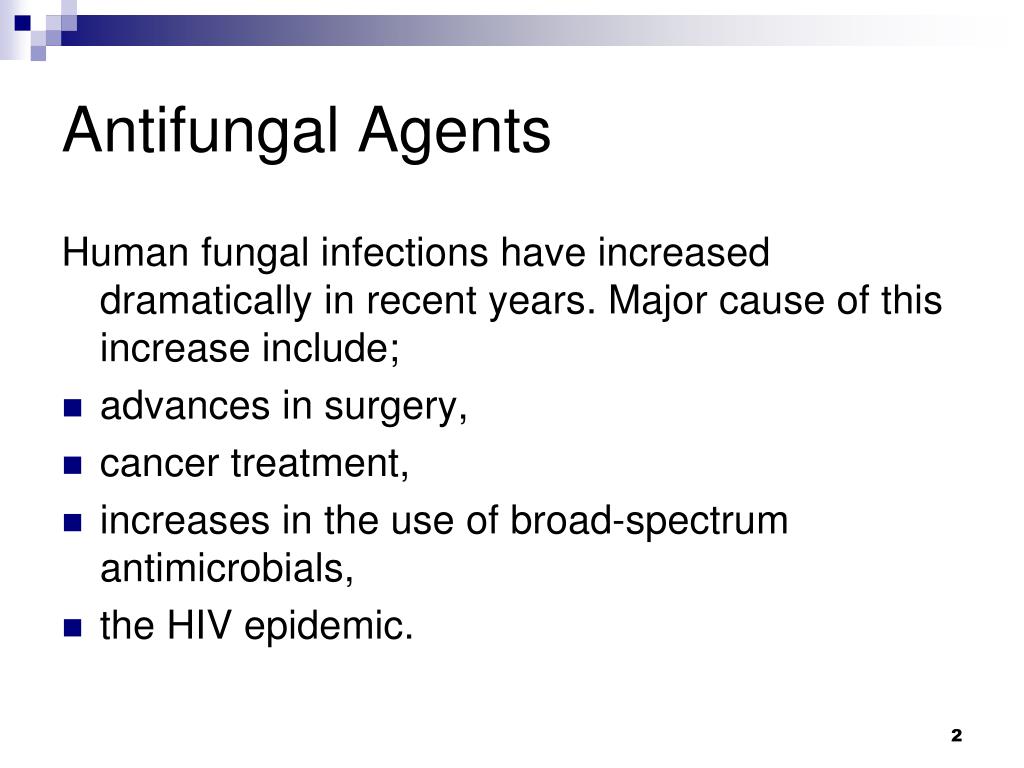 Antifungal Agents

Human fungal infections have increased dramatically in recent years. Major cause of this increase include;

- advances in surgery,
- cancer treatment,
- increases in the use of broad-spectrum antimicrobials,
- the HIV epidemic.

2